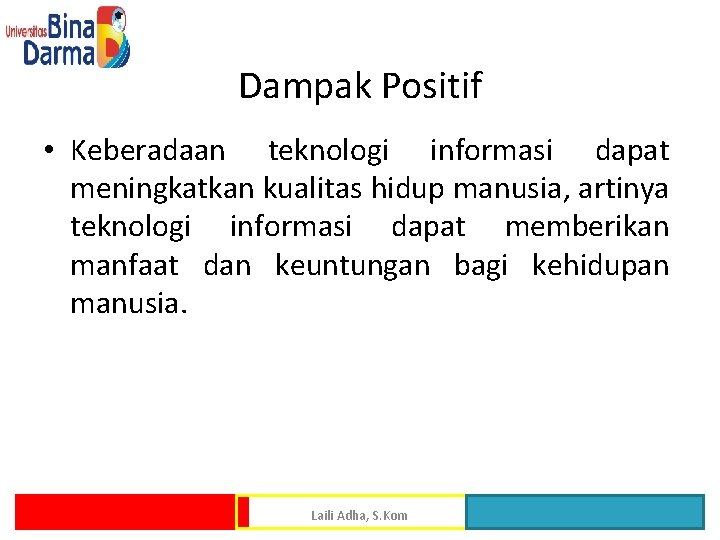 Universitas Bina Darma

Dampak Positif

• Keberadaan teknologi informasi dapat meningkatkan kualitas hidup manusia, artinya teknologi informasi dapat memberikan manfaat dan keuntungan bagi kehidupan manusia.

Laili Adha, S.Kom